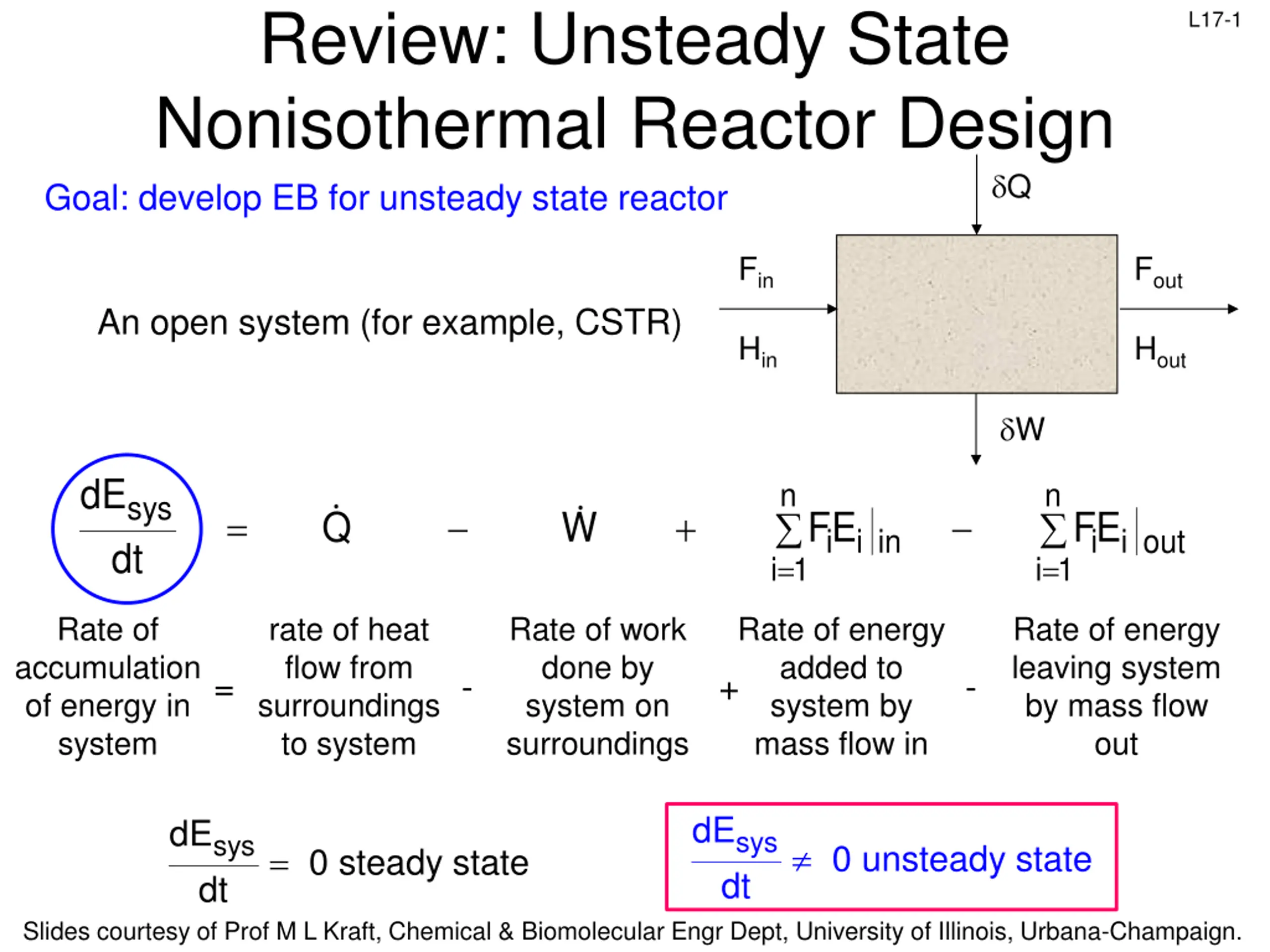 L17-1

Review: Unsteady State Nonisothermal Reactor Design

Goal: develop EB for unsteady state reactor

An open system (for example, CSTR)

$\delta Q$

$F_{in}$

$H_{in}$

$F_{out}$

$H_{out}$

$\delta W$

$\frac{dE_{sys}}{dt} = \dot{Q} - \dot{W} + \sum_{i=1}^{n} F_i E_i \big|_{in} - \sum_{i=1}^{n} F_i E_i \big|_{out}$

Rate of accumulation of energy in system = rate of heat flow from surroundings to system - Rate of work done by system on surroundings + Rate of energy added to system by mass flow in - Rate of energy leaving system by mass flow out

$\frac{dE_{sys}}{dt} = 0$ steady state

$\frac{dE_{sys}}{dt} \neq 0$ unsteady state

Slides courtesy of Prof M L Kraft, Chemical & Biomolecular Engr Dept, University of Illinois, Urbana-Champaign.